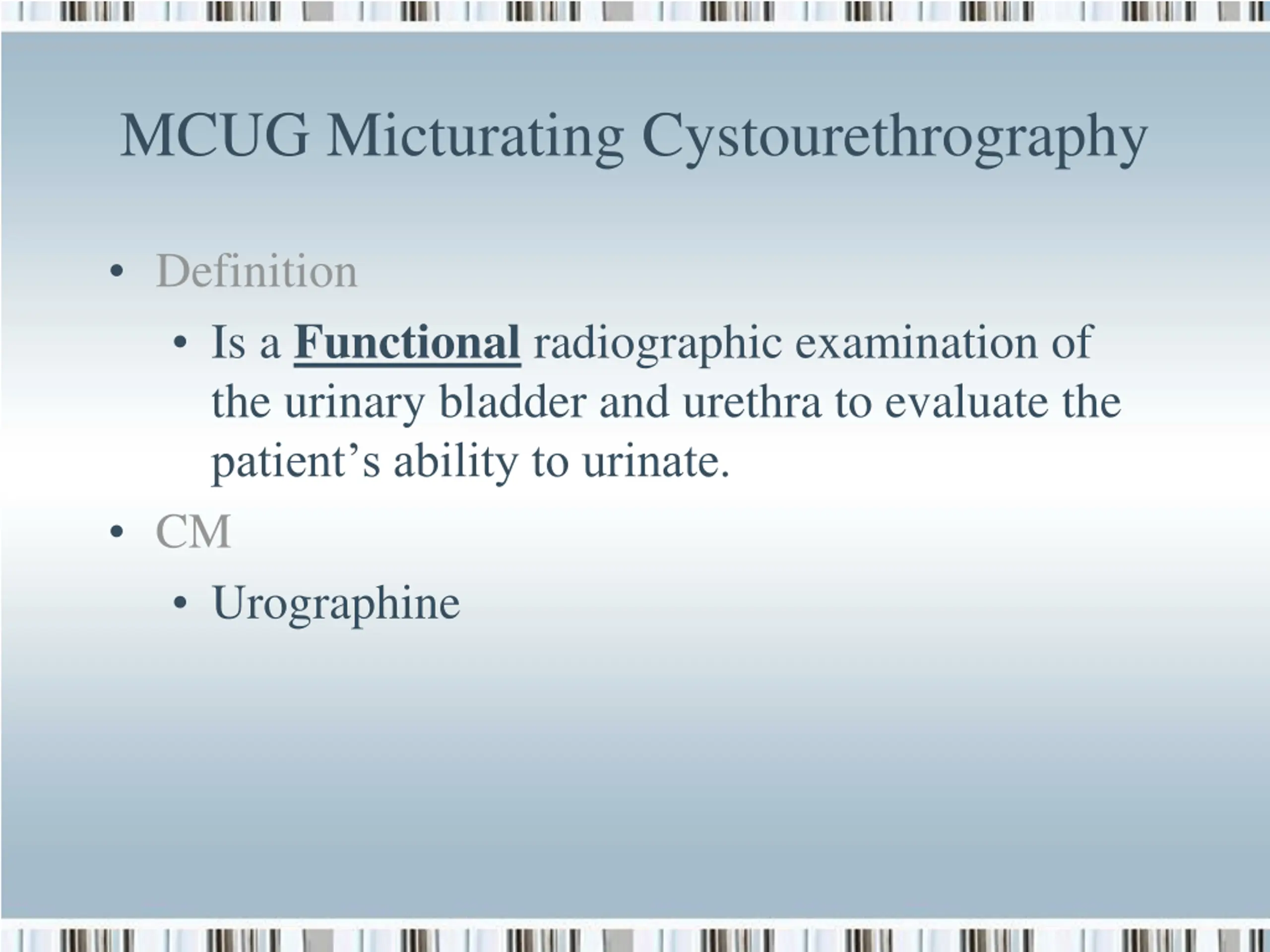 MCUG Micturating Cystourethrography

• Definition
  • Is a Functional radiographic examination of the urinary bladder and urethra to evaluate the patient’s ability to urinate.
• CM
  • Urographine